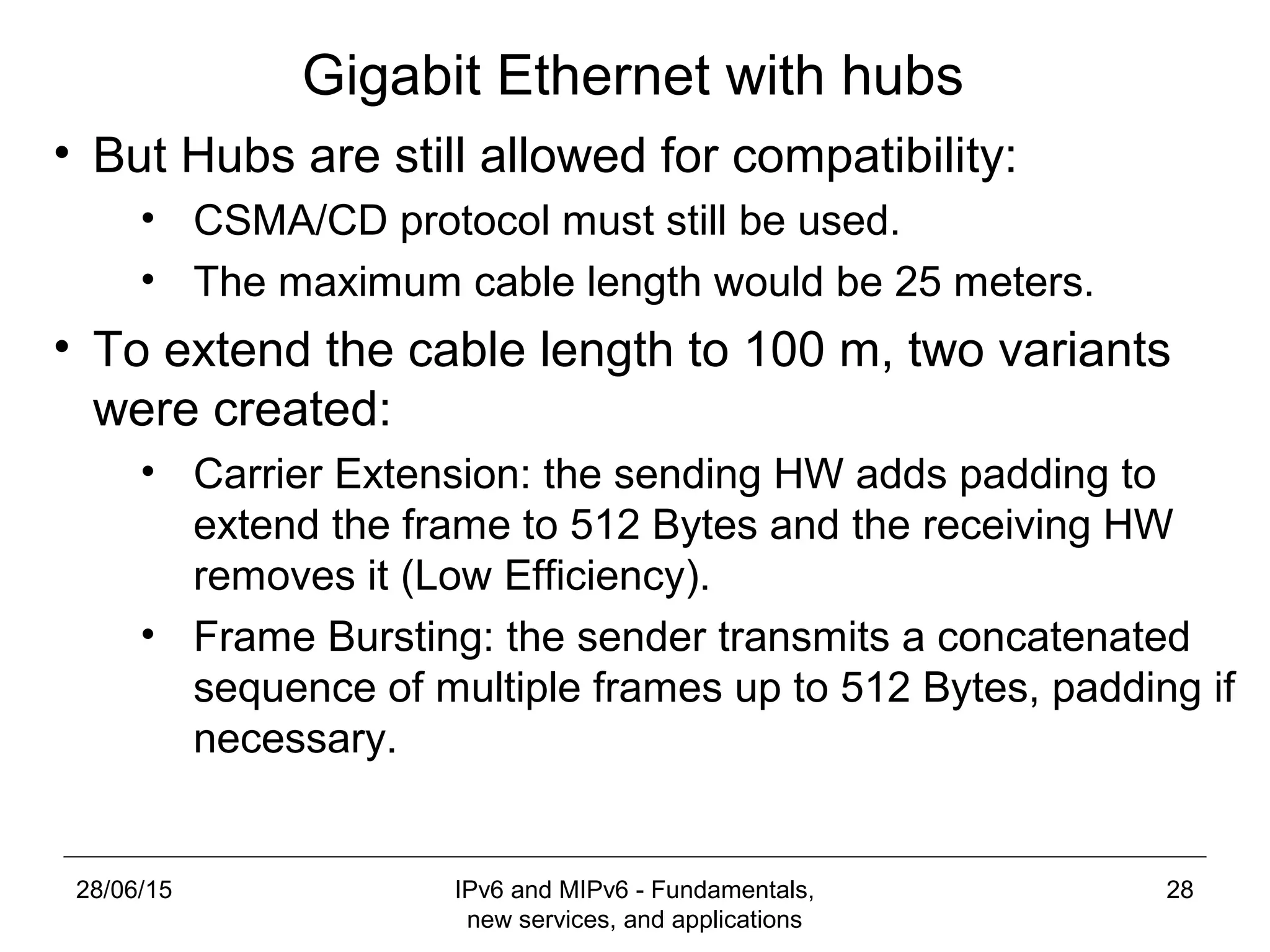 Gigabit Ethernet with hubs

• But Hubs are still allowed for compatibility:
  • CSMA/CD protocol must still be used.
  • The maximum cable length would be 25 meters.

• To extend the cable length to 100 m, two variants were created:
  • Carrier Extension: the sending HW adds padding to extend the frame to 512 Bytes and the receiving HW removes it (Low Efficiency).
  • Frame Bursting: the sender transmits a concatenated sequence of multiple frames up to 512 Bytes, padding if necessary.

28/06/15

IPv6 and MIPv6 - Fundamentals, new services, and applications

28